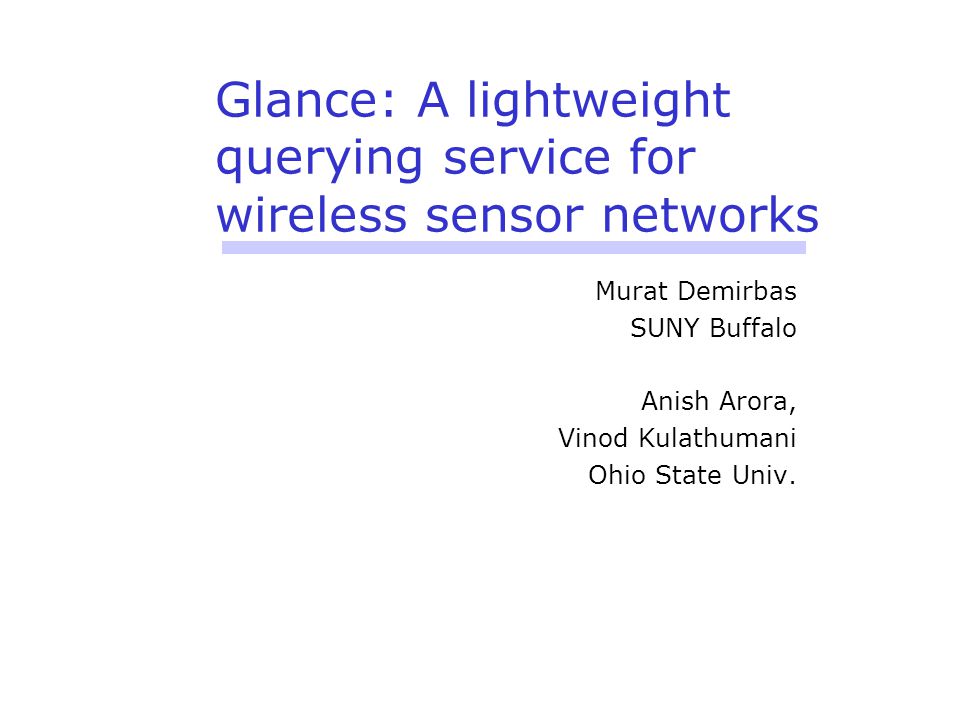 Glance: A lightweight querying service for wireless sensor networks

Murat Demirbas
SUNY Buffalo

Anish Arora,
Vinod Kulathumani
Ohio State Univ.